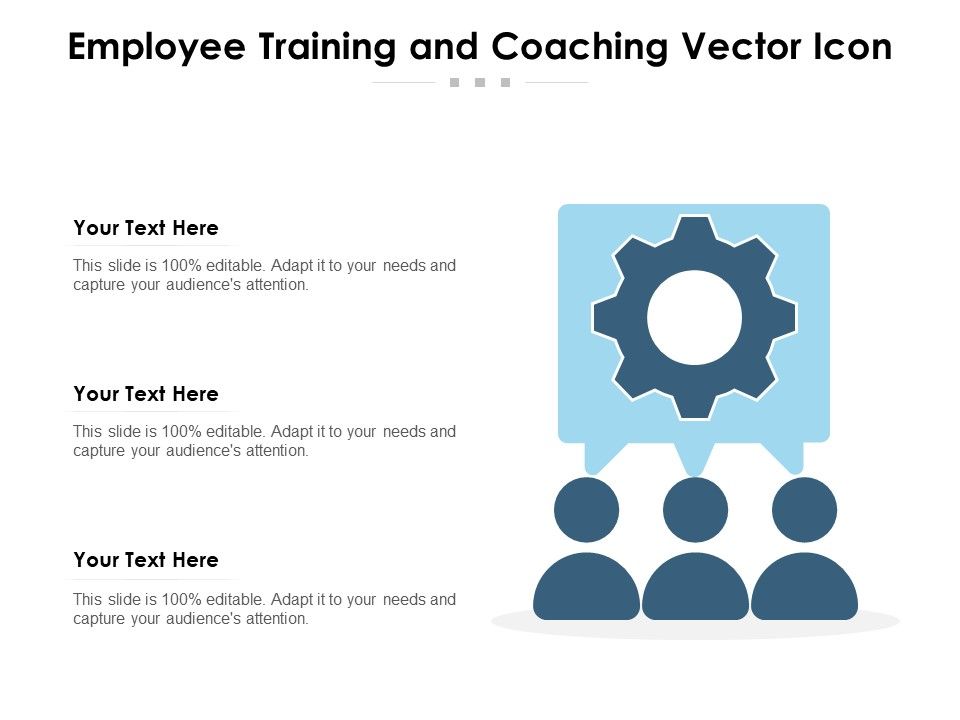 Employee Training and Coaching Vector Icon

Your Text Here

This slide is 100% editable. Adapt it to your needs and capture your audience's attention.

Your Text Here

This slide is 100% editable. Adapt it to your needs and capture your audience's attention.

Your Text Here

This slide is 100% editable. Adapt it to your needs and capture your audience's attention.